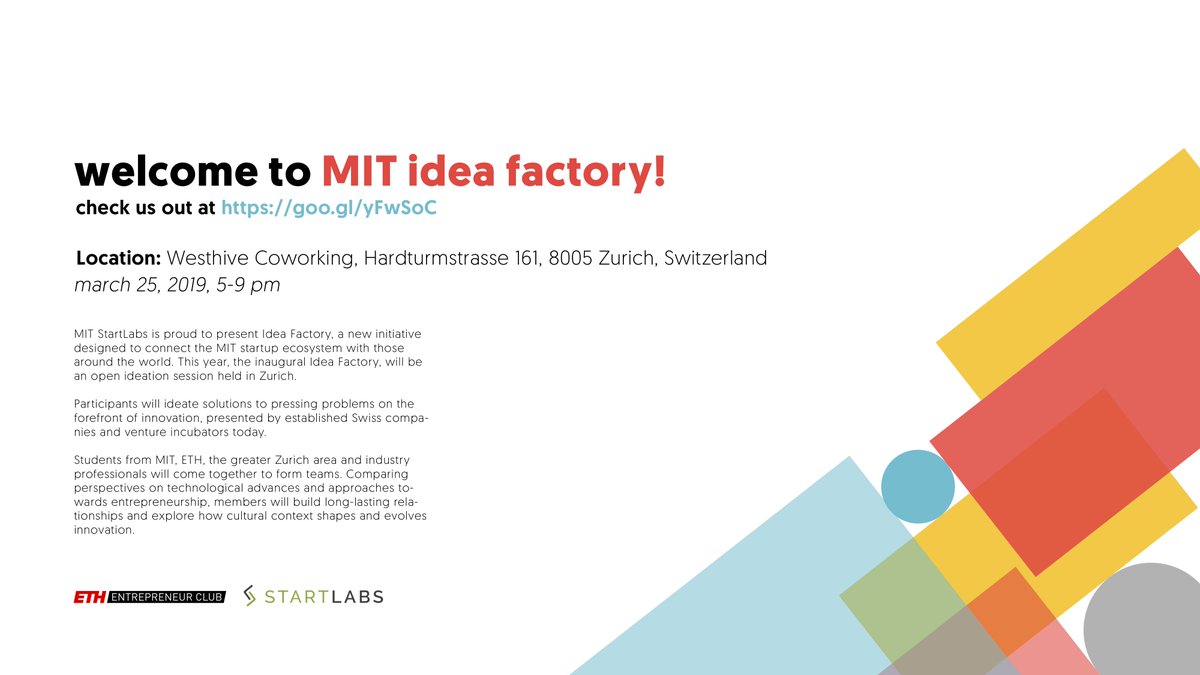 welcome to MIT idea factory!
check us out at https://goo.gl/yFwSoC

Location: Westhive Coworking, Hardturmstrasse 161, 8005 Zurich, Switzerland
march 25, 2019, 5-9 pm

MIT StartLabs is proud to present Idea Factory, a new initiative designed to connect the MIT startup ecosystem with those around the world. This year, the inaugural Idea Factory, will be an open ideation session held in Zurich.

Participants will ideate solutions to pressing problems on the forefront of innovation, presented by established Swiss companies and venture incubators today.

Students from MIT, ETH, the greater Zurich area and industry professionals will come together to form teams. Comparing perspectives on technological advances and approaches towards entrepreneurship, members will build long-lasting relationships and explore how cultural context shapes and evolves innovation.

ETH ENTREPRENEUR CLUB
STARTLABS